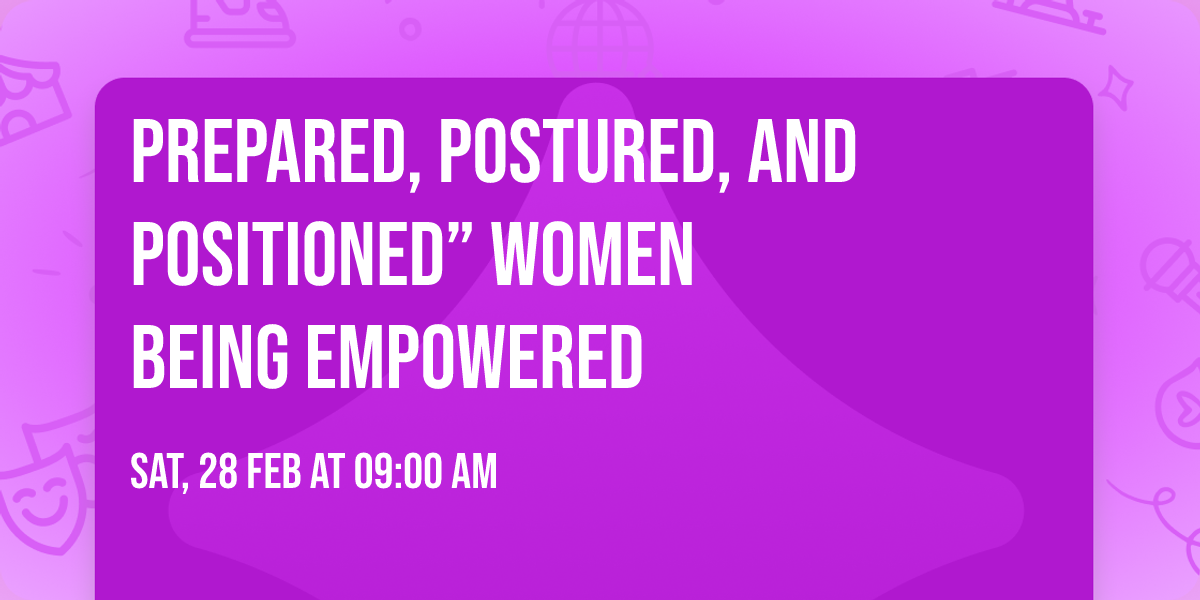 PREPARED, POSTURED, AND POSITIONED” WOMEN BEING EMPOWERED

SAT, 28 FEB AT 09:00 AM